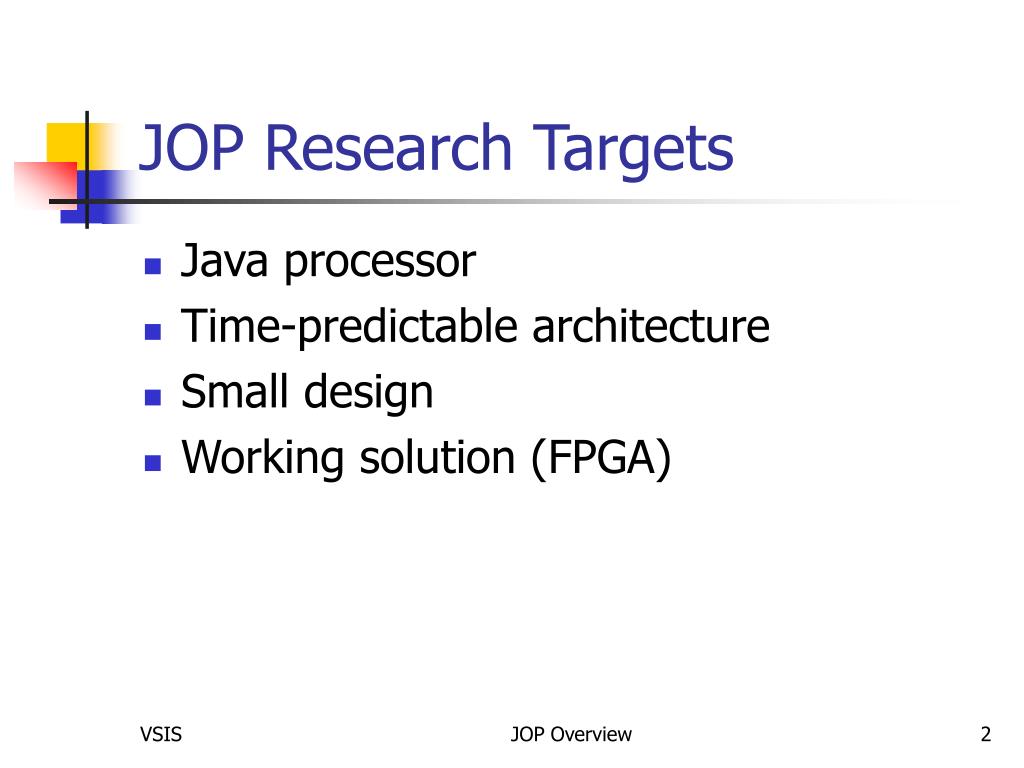 JOP Research Targets

- Java processor
- Time-predictable architecture
- Small design
- Working solution (FPGA)

VSIS

JOP Overview

2